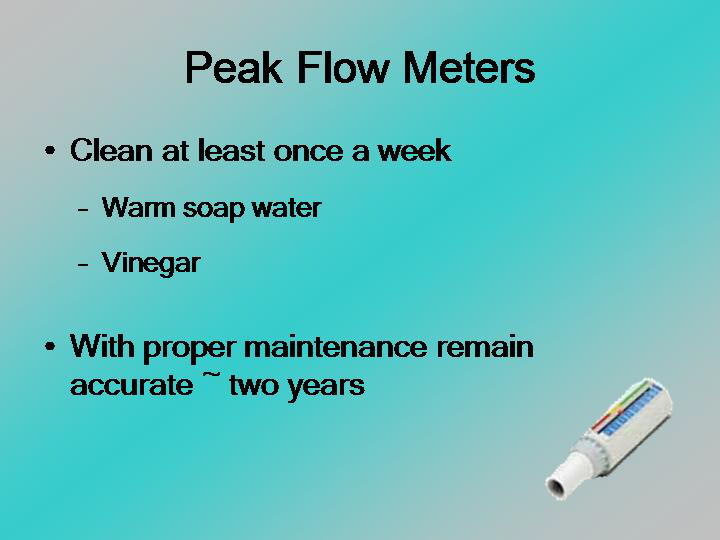 Peak Flow Meters

• Clean at least once a week

– Warm soap water

– Vinegar

• With proper maintenance remain accurate ~ two years